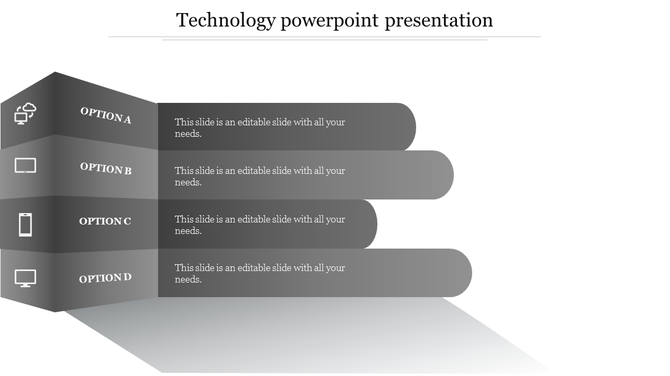 Technology powerpoint presentation

OPTION A

This slide is an editable slide with all your needs.

OPTION B

This slide is an editable slide with all your needs.

OPTION C

This slide is an editable slide with all your needs.

OPTION D

This slide is an editable slide with all your needs.